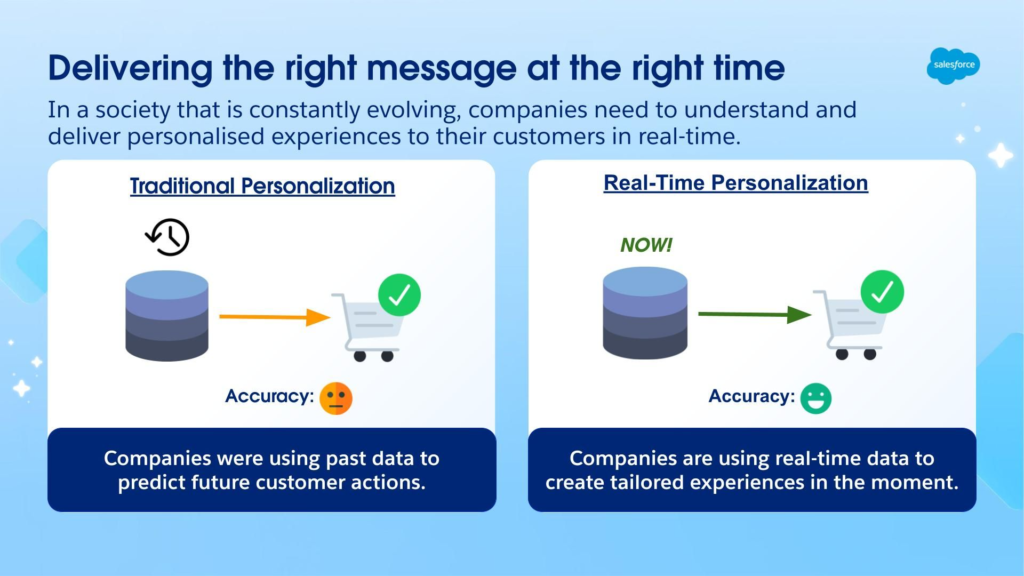 Delivering the right message at the right time

salesforce

In a society that is constantly evolving, companies need to understand and deliver personalised experiences to their customers in real-time.

Traditional Personalization

Accuracy:

Companies were using past data to predict future customer actions.

Real-Time Personalization

NOW!

Accuracy:

Companies are using real-time data to create tailored experiences in the moment.